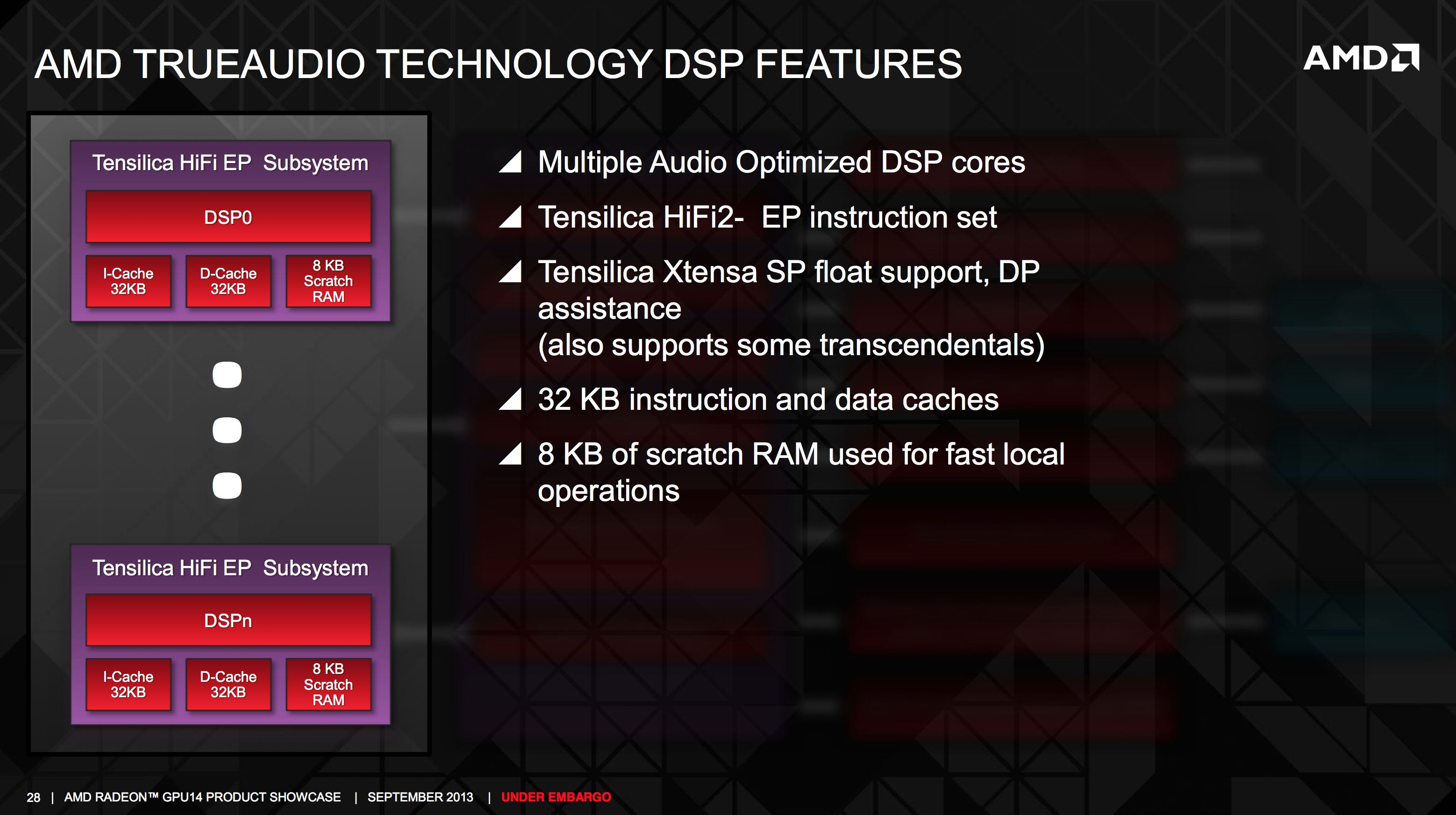 AMD TRUEAUDIO TECHNOLOGY DSP FEATURES

AMD

Tensilica HiFi EP Subsystem

DSP0

I-Cache 32KB

D-Cache 32KB

8 KB Scratch RAM

Tensilica HiFi EP Subsystem

DSPn

I-Cache 32KB

D-Cache 32KB

8 KB Scratch RAM

Multiple Audio Optimized DSP cores

Tensilica HiFi2- EP instruction set

Tensilica Xtensa SP float support, DP assistance
(also supports some transcendentals)

32 KB instruction and data caches

8 KB of scratch RAM used for fast local operations

28 | AMD RADEON™ GPU14 PRODUCT SHOWCASE | SEPTEMBER 2013 | UNDER EMBARGO